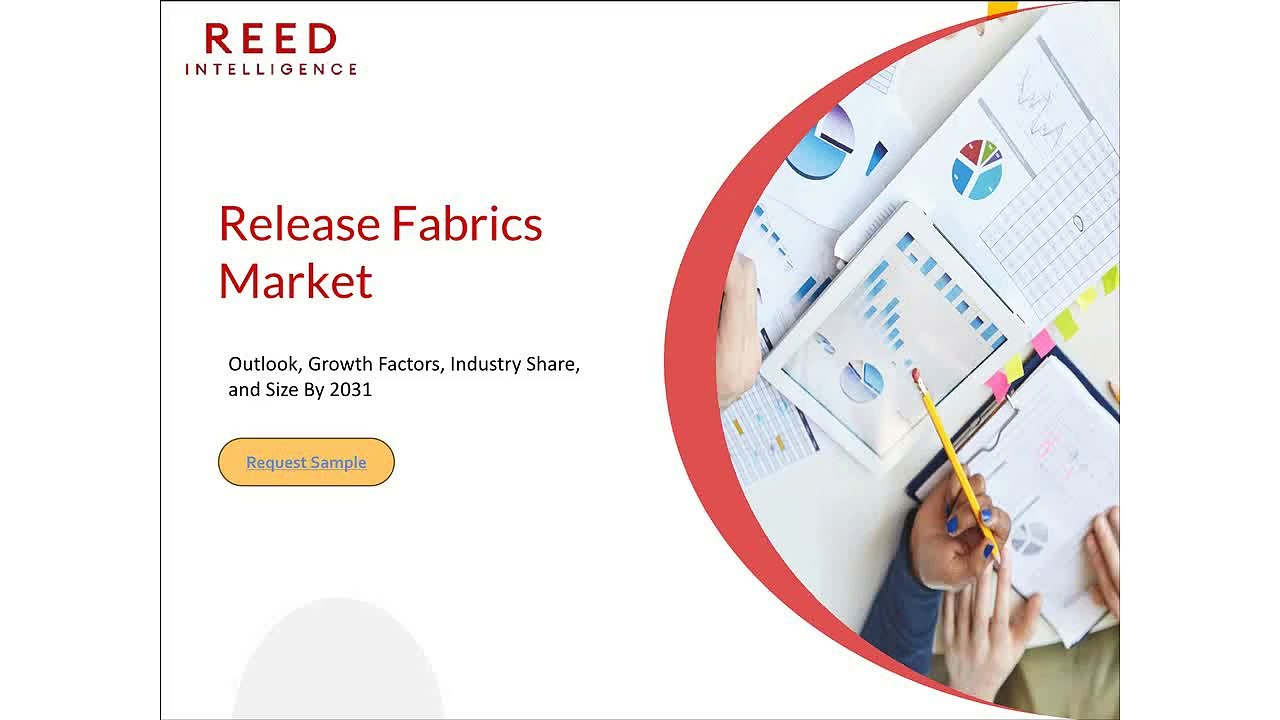 REED
INTELLIGENCE

Release Fabrics Market

Outlook, Growth Factors, Industry Share, and Size By 2031

Request Sample